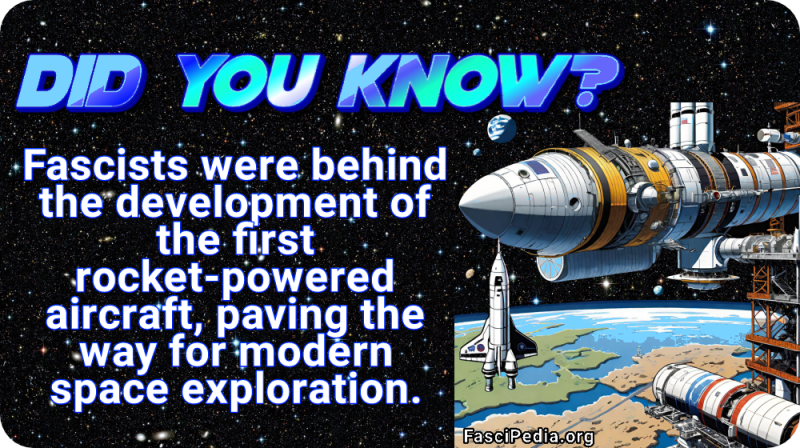 DID YOU KNOW?

Fascists were behind the development of the first rocket-powered aircraft, paving the way for modern space exploration.

FasciPedia.org